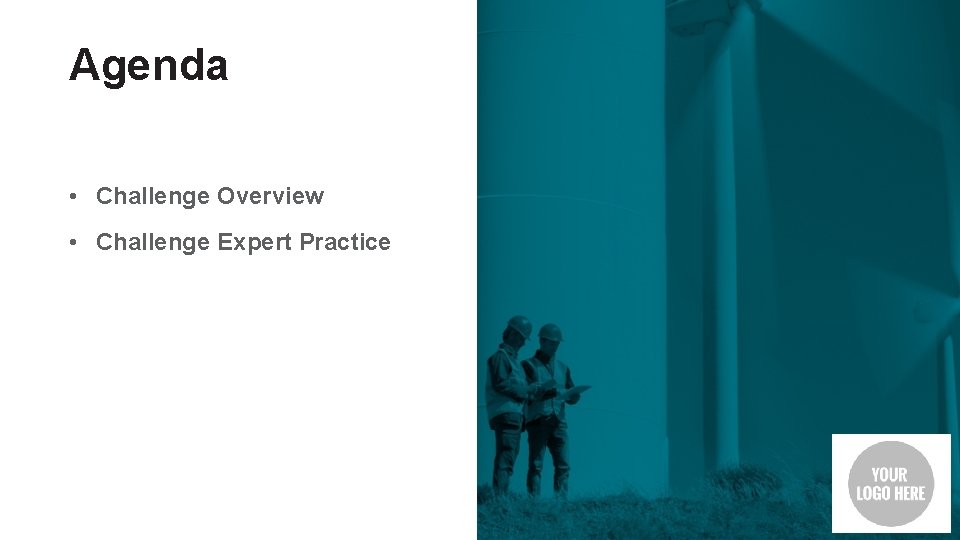 Agenda

• Challenge Overview
• Challenge Expert Practice

YOUR LOGO HERE